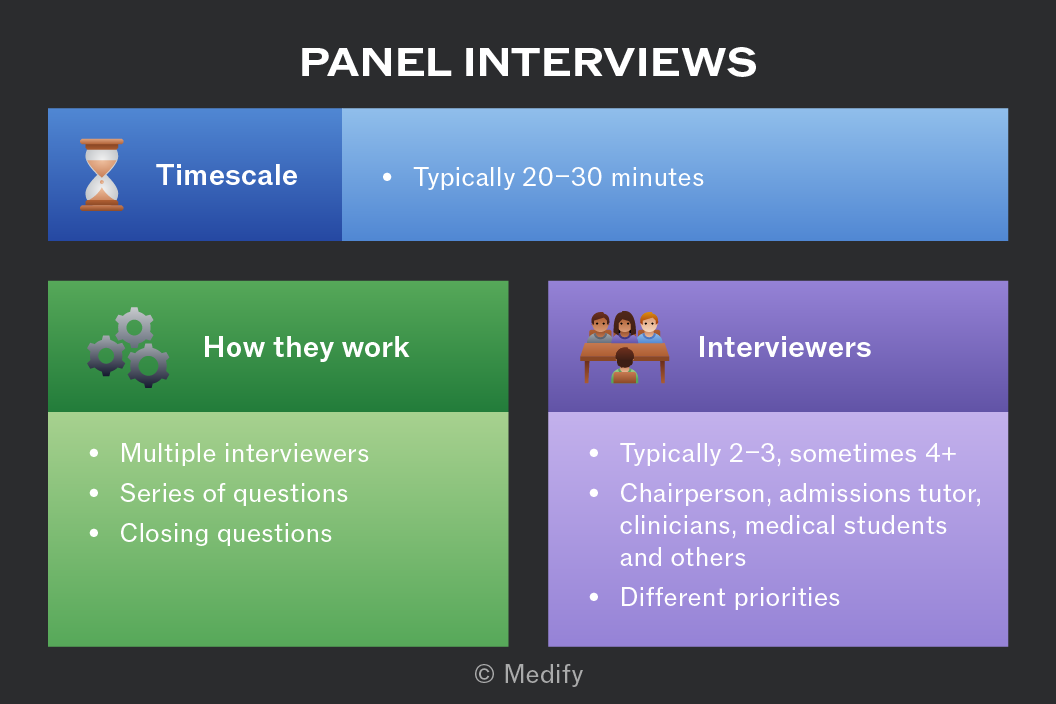 PANEL INTERVIEWS

Timescale

• Typically 20–30 minutes

How they work

• Multiple interviewers
• Series of questions
• Closing questions

Interviewers

• Typically 2–3, sometimes 4+
• Chairperson, admissions tutor, clinicians, medical students and others
• Different priorities

© Medify